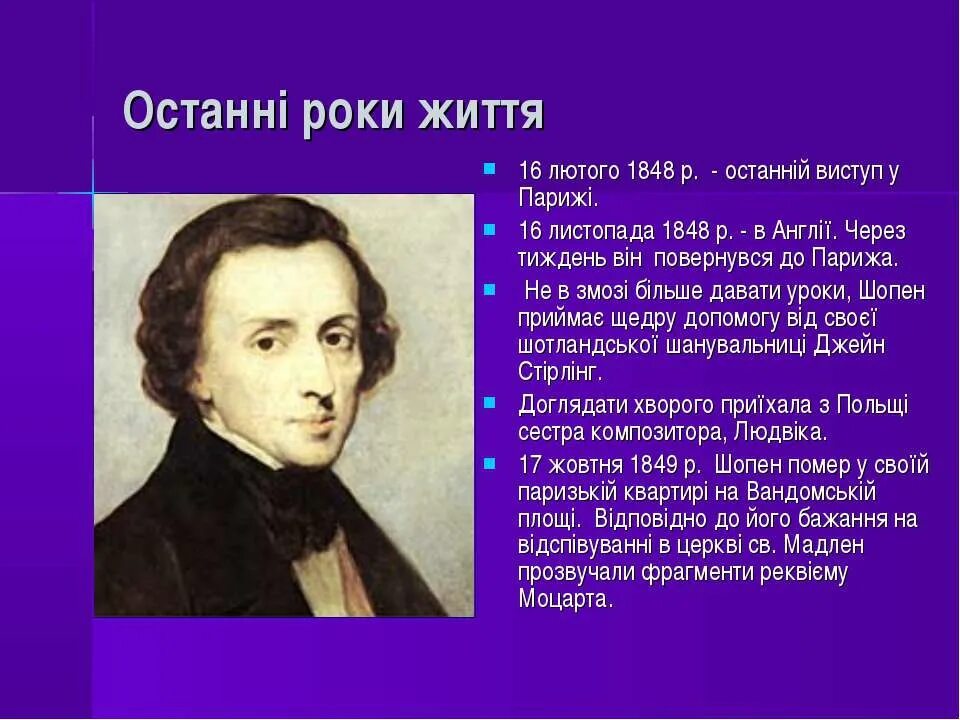 Останні роки життя

- 16 лютого 1848 р. - останній виступ у Парижі.
- 16 листопада 1848 р. - в Англії. Через тиждень він повернувся до Парижа.
- Не в змозі більше давати уроки, Шопен приймає щедру допомогу від своєї шотландської шанувальниці Джейн Стірлінг.
- Доглядати хворого приїхала з Польщі сестра композитора, Людвіка.
- 17 жовтня 1849 р. Шопен помер у своїй паризькій квартирі на Вандомській площі. Відповідно до його бажання на відспівуванні в церкві св. Мадлен прозвучали фрагменти реквієму Моцарта.